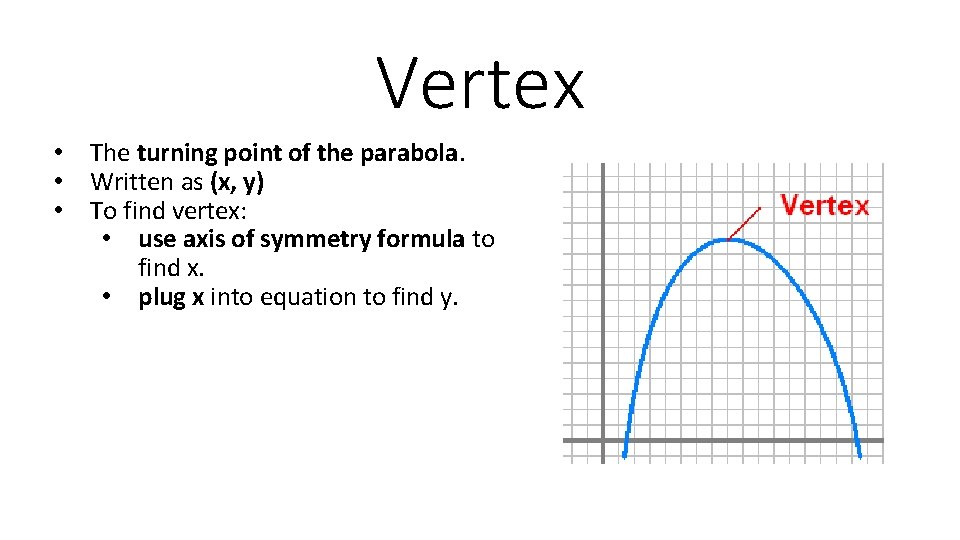 Vertex

• The turning point of the parabola.
• Written as (x, y)
• To find vertex:
 • use axis of symmetry formula to find x.
 • plug x into equation to find y.

Vertex